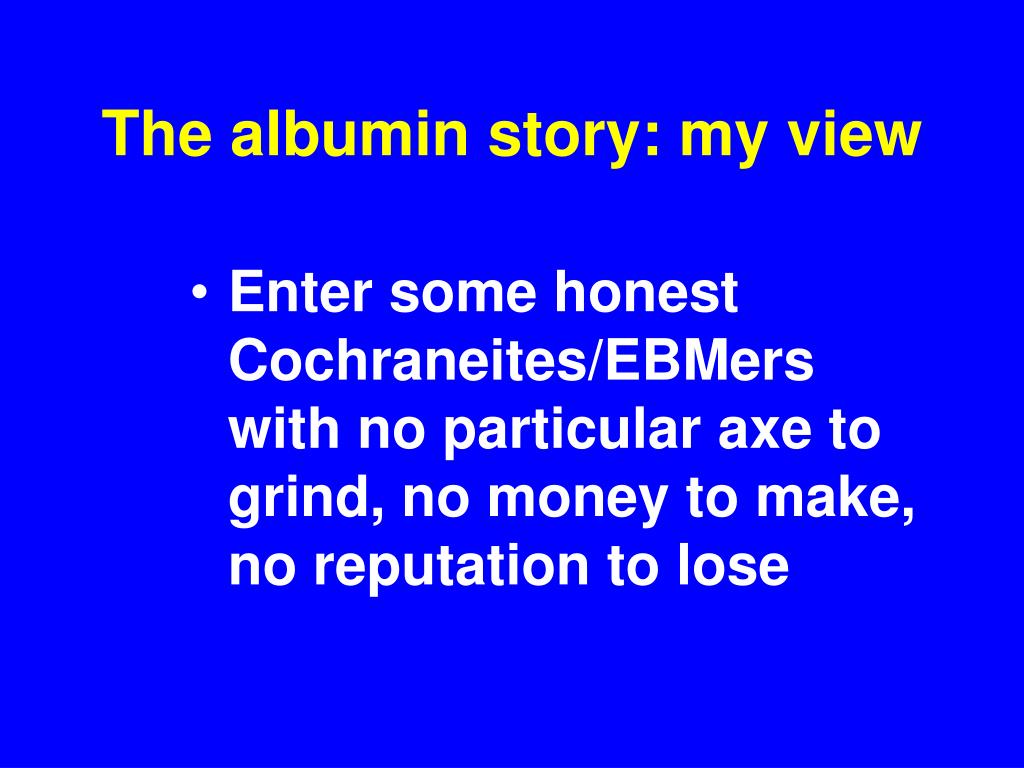 The albumin story: my view

• Enter some honest Cochraneites/EBMers with no particular axe to grind, no money to make, no reputation to lose